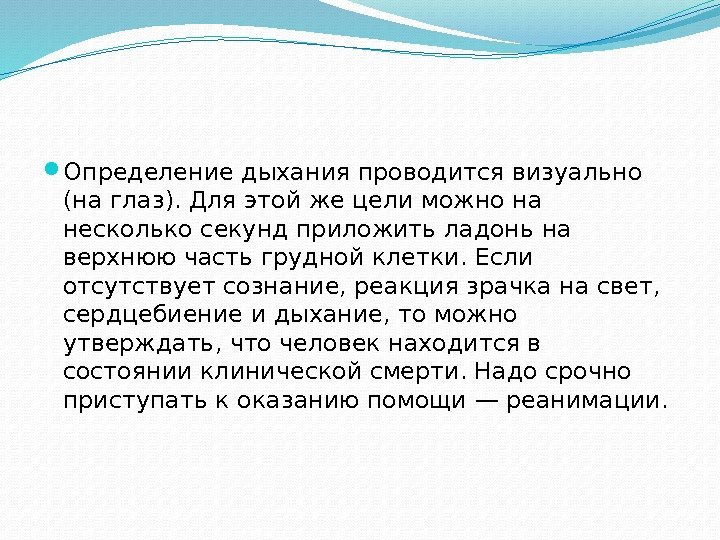 Определение дыхания проводится визуально (на глаз). Для этой же цели можно на несколько секунд приложить ладонь на верхнюю часть грудной клетки. Если отсутствует сознание, реакция зрачка на свет, сердцебиение и дыхание, то можно утверждать, что человек находится в состоянии клинической смерти. Надо срочно приступать к оказанию помощи — реанимации.